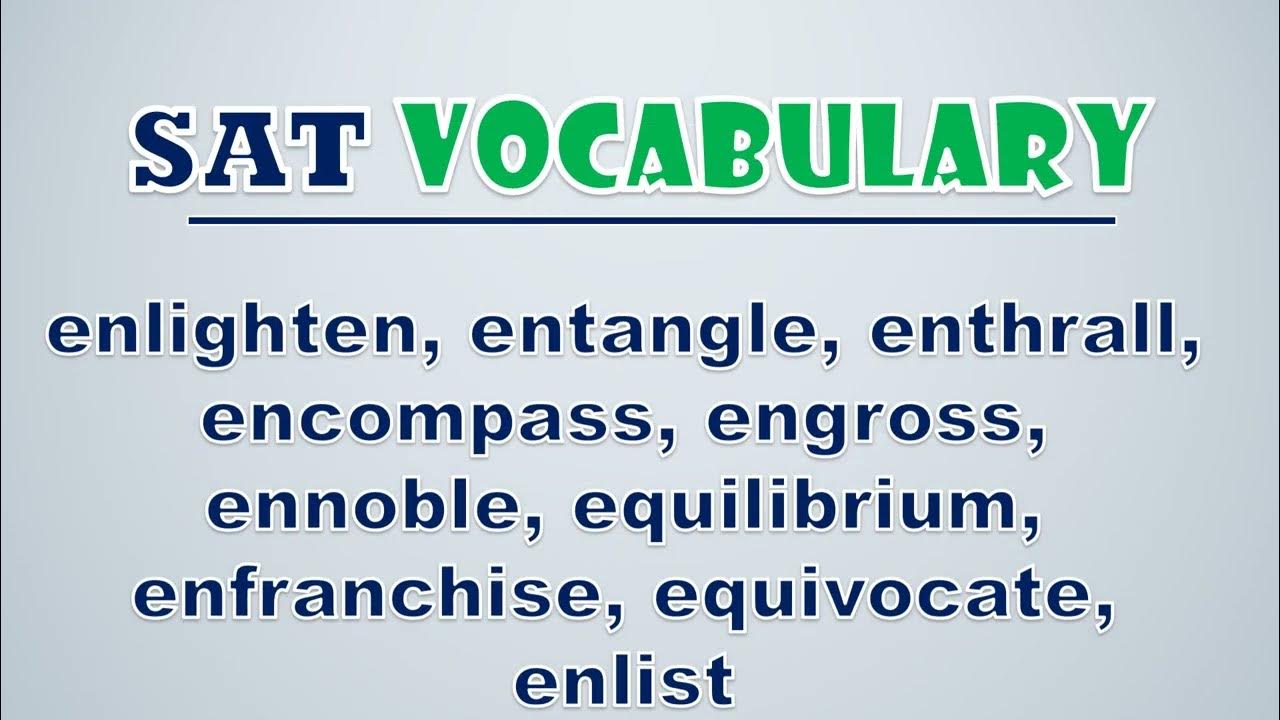 SAT VOCABULARY

enlighten, entangle, enthrall, encompass, engross, ennoble, equilibrium, enfranchise, equivocate, enlist